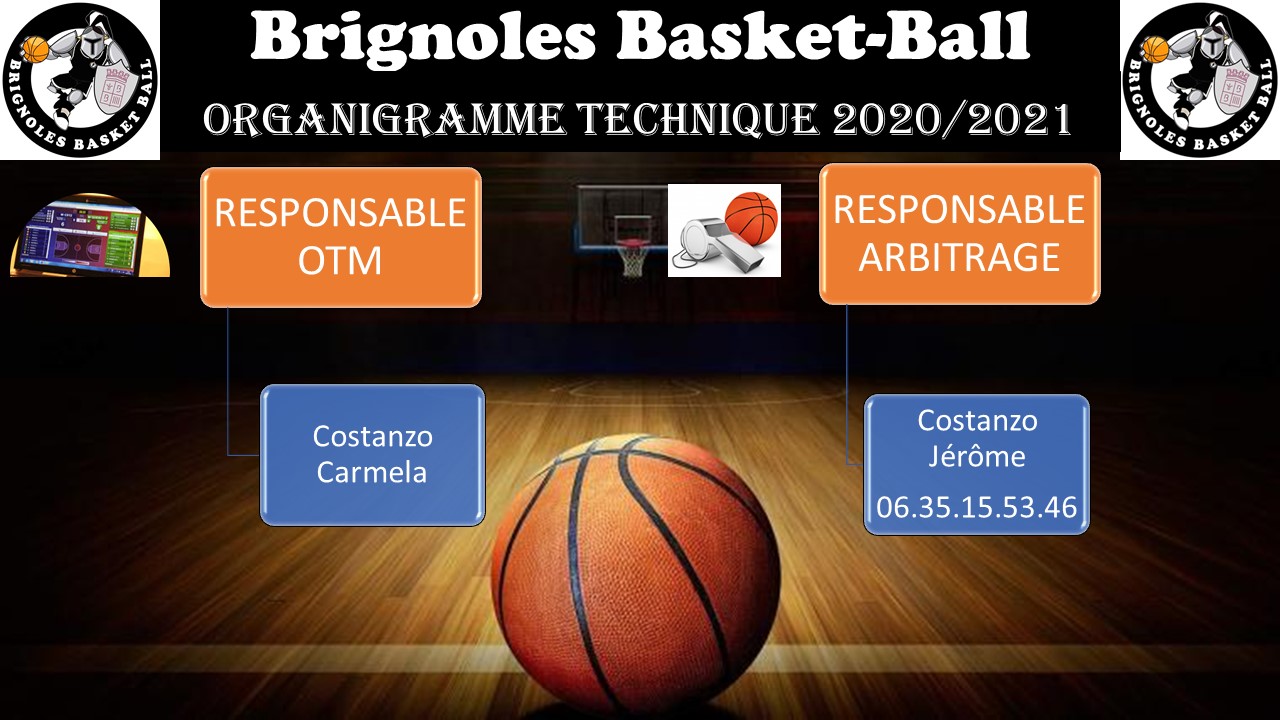 BRIGNOLES BASKET BALL

Brignoles Basket-Ball

ORGANIGRAMME TECHNIQUE 2020/2021

BRIGNOLES BASKET BALL

RESPONSABLE OTM

Costanzo Carmela

RESPONSABLE ARBITRAGE

Costanzo Jérôme

06.35.15.53.46